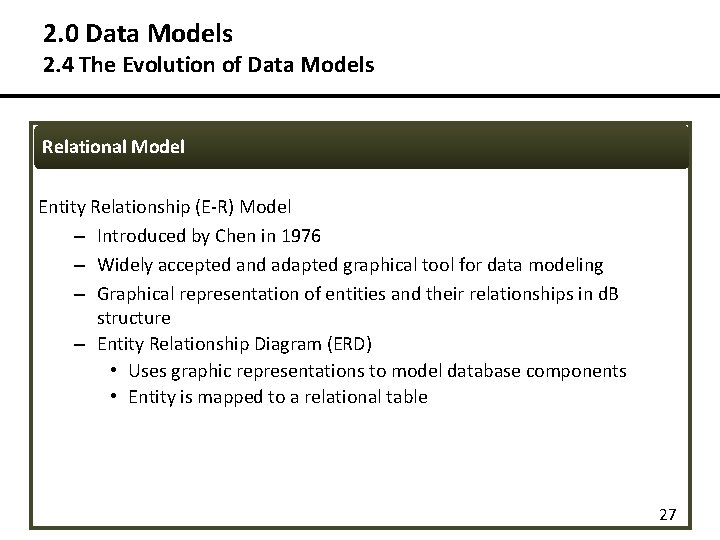 2.0 Data Models
2.4 The Evolution of Data Models

Relational Model

Entity Relationship (E-R) Model
– Introduced by Chen in 1976
– Widely accepted and adapted graphical tool for data modeling
– Graphical representation of entities and their relationships in dB structure
– Entity Relationship Diagram (ERD)
• Uses graphic representations to model database components
• Entity is mapped to a relational table

27